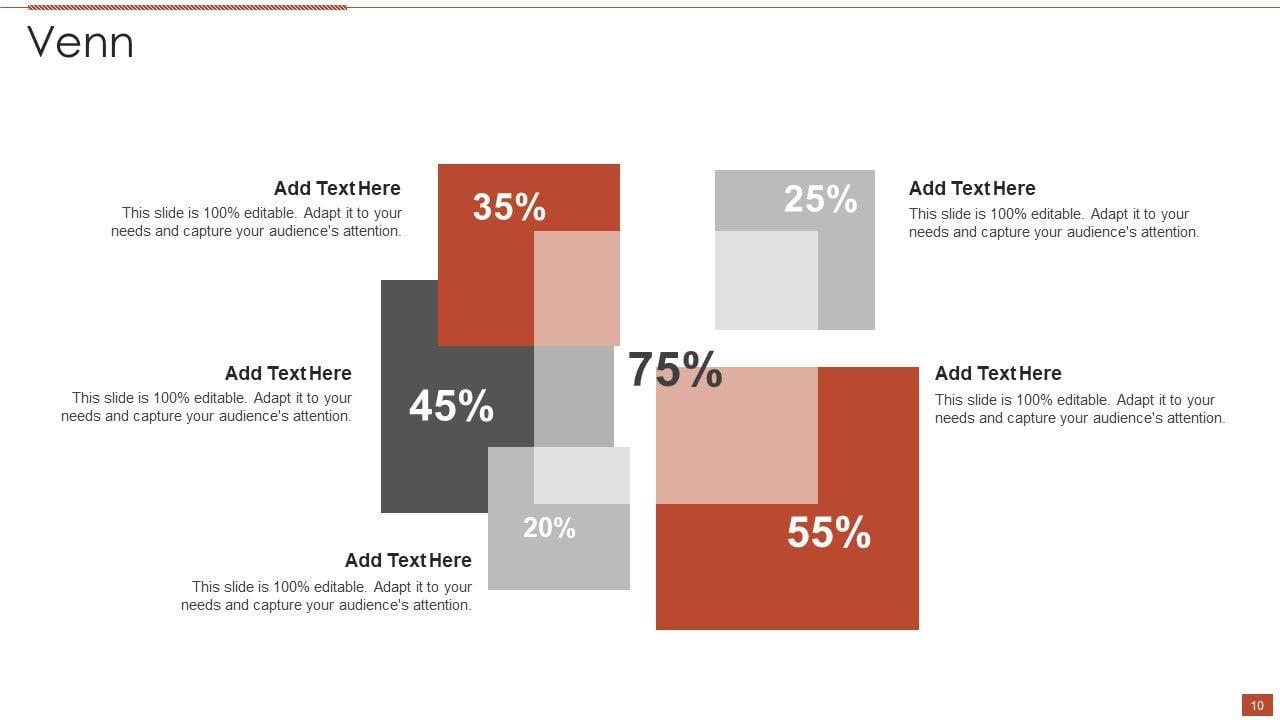 Venn

Add Text Here
This slide is 100% editable. Adapt it to your needs and capture your audience's attention.

35%

25%

Add Text Here
This slide is 100% editable. Adapt it to your needs and capture your audience's attention.

Add Text Here
This slide is 100% editable. Adapt it to your needs and capture your audience's attention.

45%

75%

Add Text Here
This slide is 100% editable. Adapt it to your needs and capture your audience's attention.

20%

55%

Add Text Here
This slide is 100% editable. Adapt it to your needs and capture your audience's attention.

10